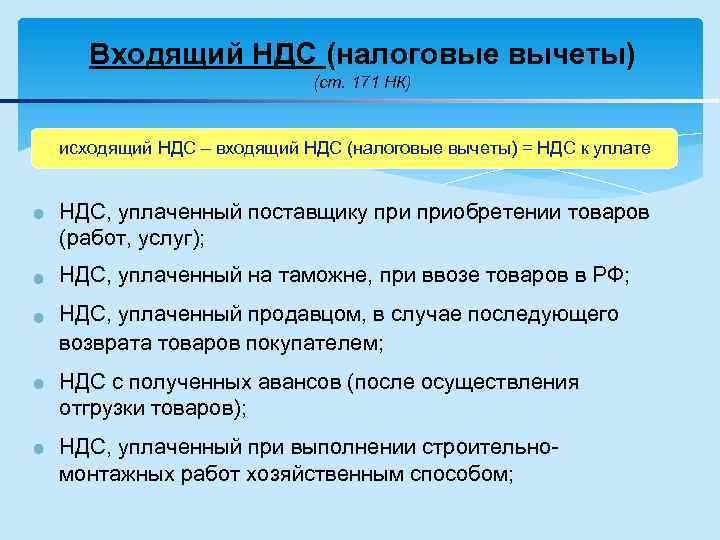 Входящий НДС (налоговые вычеты)
(ст. 171 НК)

исходящий НДС – входящий НДС (налоговые вычеты) = НДС к уплате

НДС, уплаченный поставщику при приобретении товаров (работ, услуг);

НДС, уплаченный на таможне, при ввозе товаров в РФ;

НДС, уплаченный продавцом, в случае последующего возврата товаров покупателем;

НДС с полученных авансов (после осуществления отгрузки товаров);

НДС, уплаченный при выполнении строительно-монтажных работ хозяйственным способом;